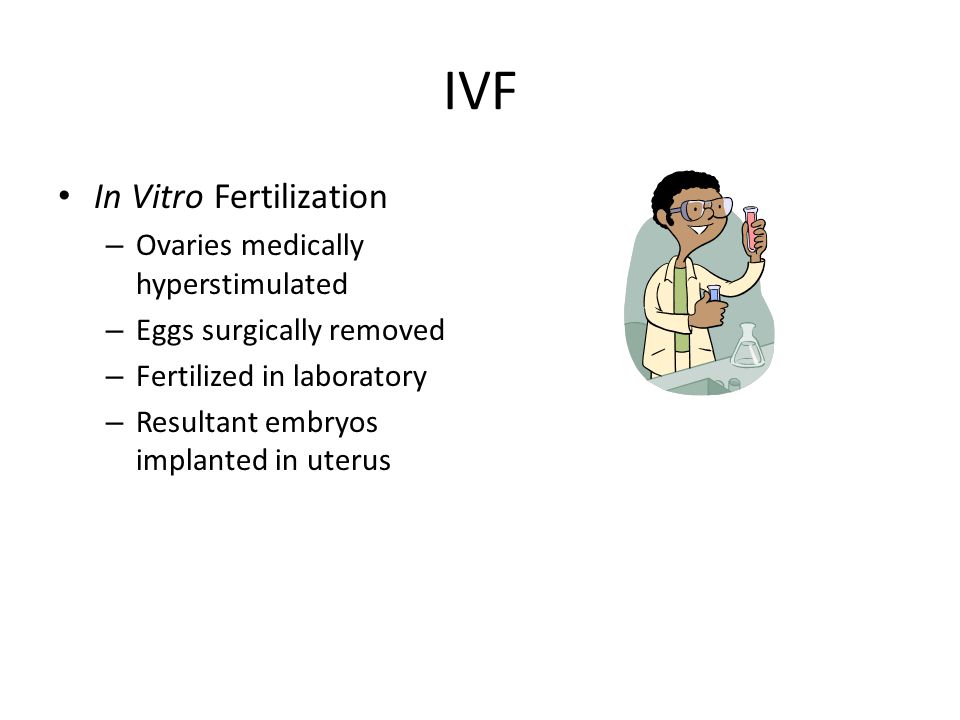 IVF

• In Vitro Fertilization
  – Ovaries medically hyperstimulated
  – Eggs surgically removed
  – Fertilized in laboratory
  – Resultant embryos implanted in uterus